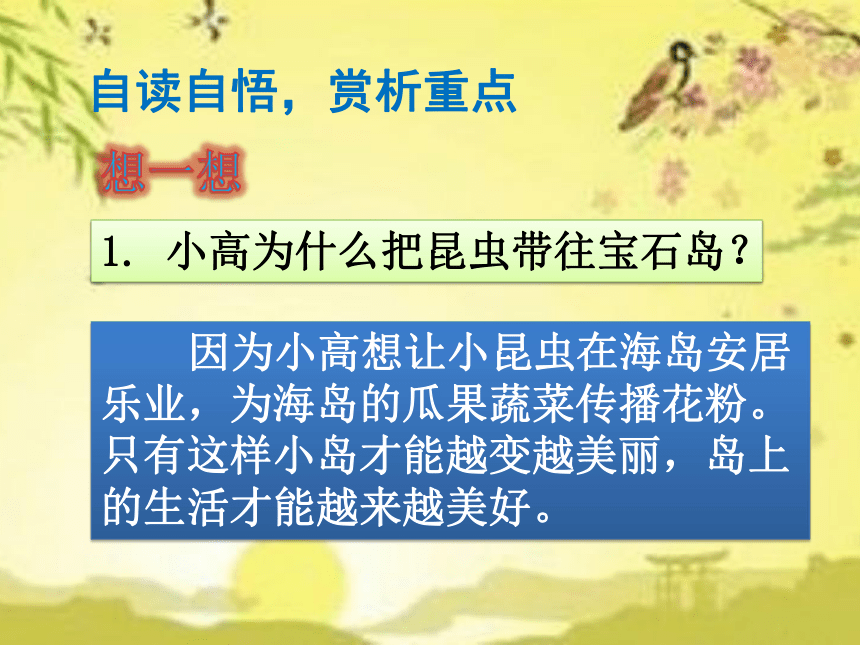 自读自悟，赏析重点

想一想

1. 小高为什么把昆虫带往宝石岛？

因为小高想让小昆虫在海岛安居乐业，为海岛的瓜果蔬菜传播花粉。只有这样小岛才能越变越美丽，岛上的生活才能越来越美好。